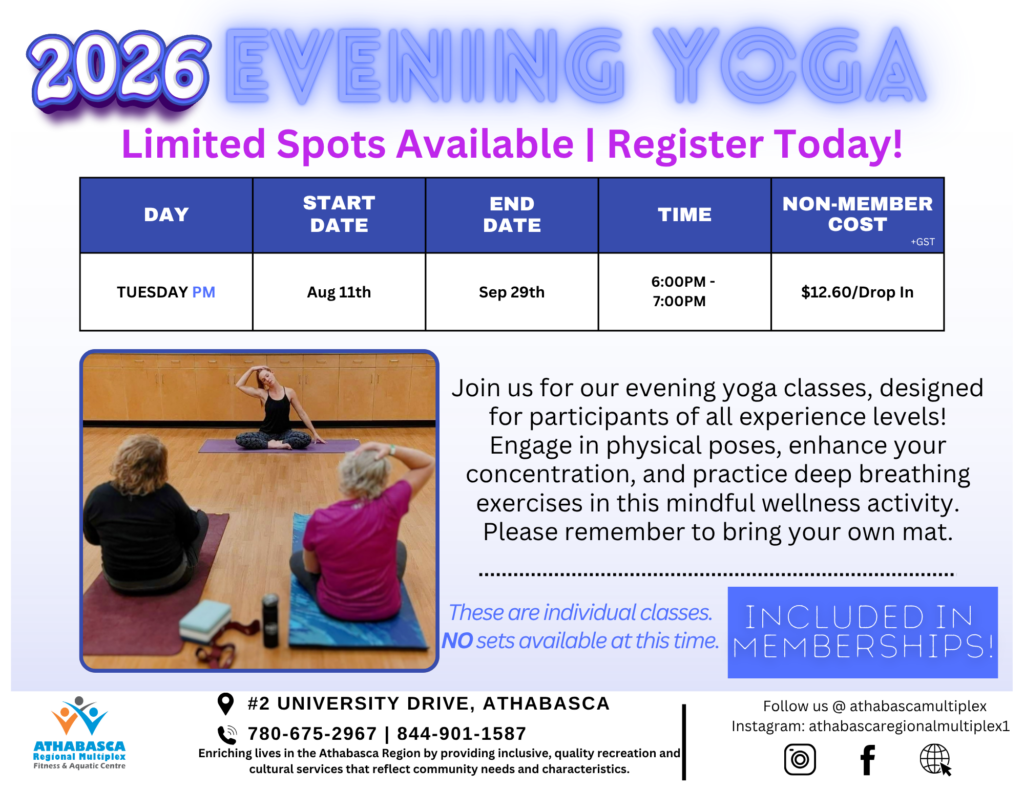 2026 EVENING YOGA

Limited Spots Available | Register Today!

| DAY | START DATE | END DATE | TIME | NON-MEMBER COST +GST |
|---|---|---|---|---|
| TUESDAY PM | Aug 11th | Sep 29th | 6:00PM - 7:00PM | $12.60/Drop In |

Join us for our evening yoga classes, designed for participants of all experience levels! Engage in physical poses, enhance your concentration, and practice deep breathing exercises in this mindful wellness activity. Please remember to bring your own mat.

These are individual classes. NO sets available at this time.

INCLUDED IN MEMBERSHIPS!

ATHABASCA Regional Multiplex Fitness & Aquatic Centre

#2 UNIVERSITY DRIVE, ATHABASCA

780-675-2967 | 844-901-1587

Enriching lives in the Athabasca Region by providing inclusive, quality recreation and cultural services that reflect community needs and characteristics.

Follow us @ athabascamultiplex
Instagram: athabascaregionalmultiplex1